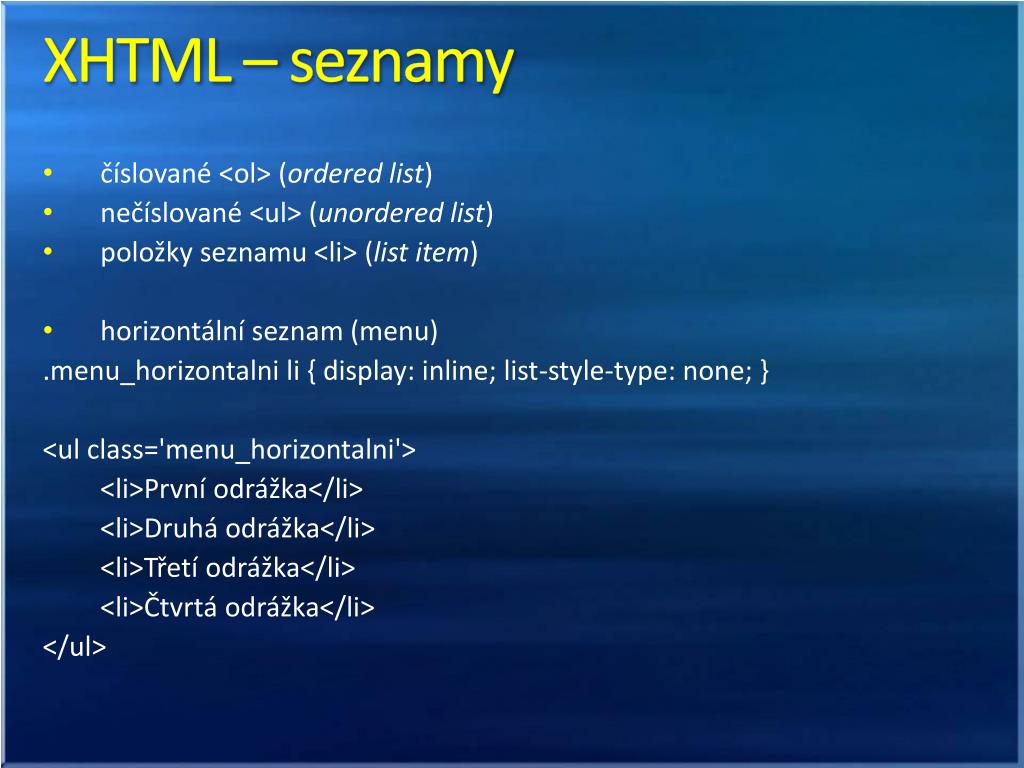 XHTML – seznamy

• číslované <ol> (ordered list)
• nečíslované <ul> (unordered list)
• položky seznamu <li> (list item)

• horizontální seznam (menu)
.menu_horizontalni li { display: inline; list-style-type: none; }

<ul class='menu_horizontalni'>
<li>První odrážka</li>
<li>Druhá odrážka</li>
<li>Třetí odrážka</li>
<li>Čtvrtá odrážka</li>
</ul>